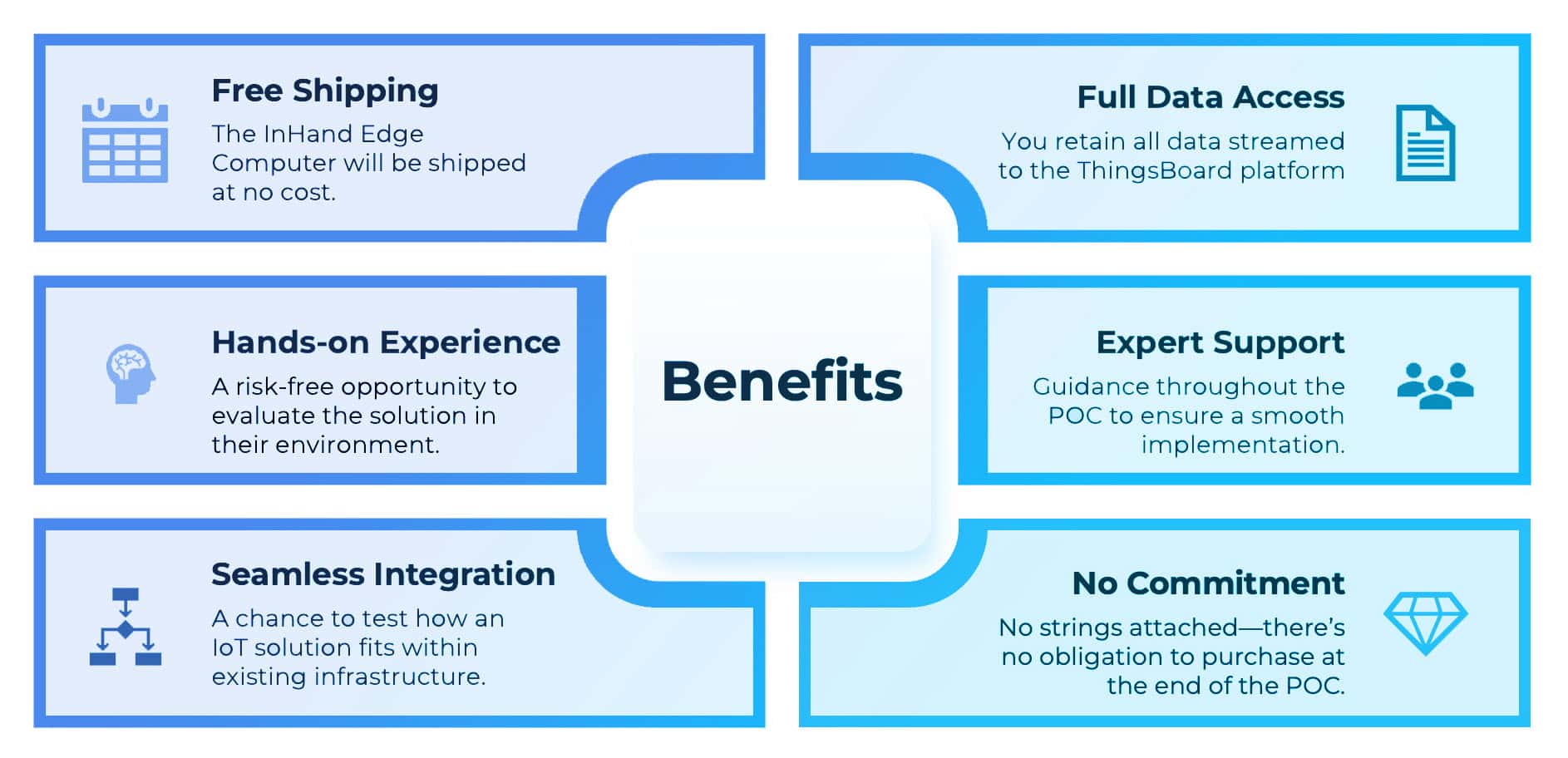 Free Shipping

The InHand Edge Computer will be shipped at no cost.

Hands-on Experience

A risk-free opportunity to evaluate the solution in their environment.

Seamless Integration

A chance to test how an IoT solution fits within existing infrastructure.

Benefits

Full Data Access

You retain all data streamed to the ThingsBoard platform

Expert Support

Guidance throughout the POC to ensure a smooth implementation.

No Commitment

No strings attached—there's no obligation to purchase at the end of the POC.